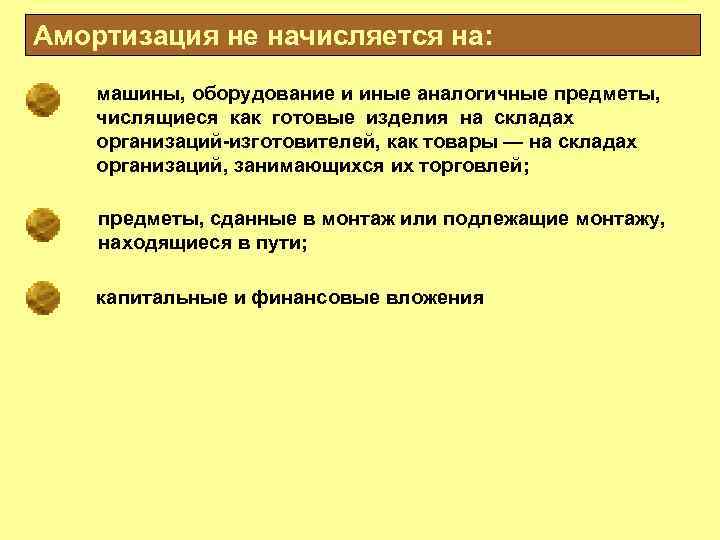 Амортизация не начисляется на:

машины, оборудование и иные аналогичные предметы, числящиеся как готовые изделия на складах организаций-изготовителей, как товары — на складах организаций, занимающихся их торговлей;

предметы, сданные в монтаж или подлежащие монтажу, находящиеся в пути;

капитальные и финансовые вложения